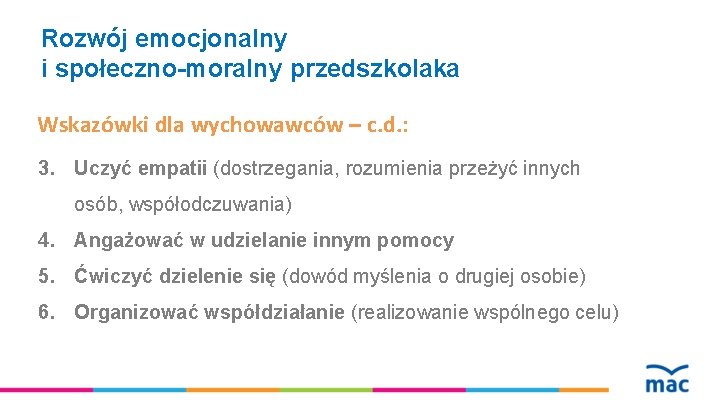 Rozwój emocjonalny
i społeczno-moralny przedszkolaka

Wskazówki dla wychowawców – c.d.:

3. Uczyć empatii (dostrzegania, rozumienia przeżyć innych osób, współodczuwania)
4. Angażować w udzielanie innym pomocy
5. Ćwiczyć dzielenie się (dowód myślenia o drugiej osobie)
6. Organizować współdziałanie (realizowanie wspólnego celu)

mac